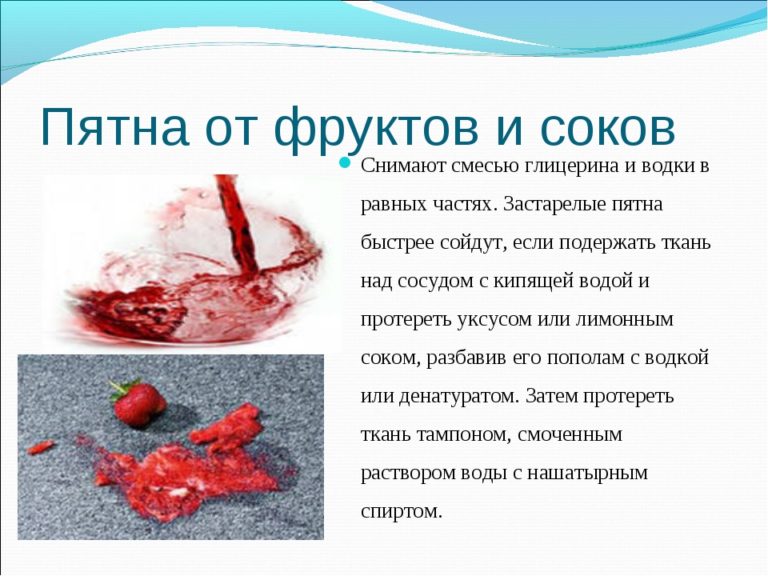 Пятна от фруктов и соков

Снимают смесью глицерина и водки в равных частях. Застарелые пятна быстрее сойдут, если подержать ткань над сосудом с кипящей водой и протереть уксусом или лимонным соком, разбавив его пополам с водкой или денатуратом. Затем протереть ткань тампоном, смоченным раствором воды с нашатырным спиртом.